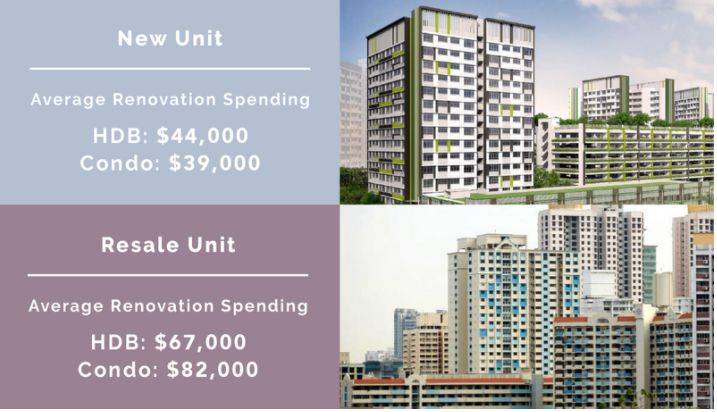 New Unit

Average Renovation Spending

HDB: \$44,000
Condo: \$39,000

Resale Unit

Average Renovation Spending

HDB: \$67,000
Condo: \$82,000